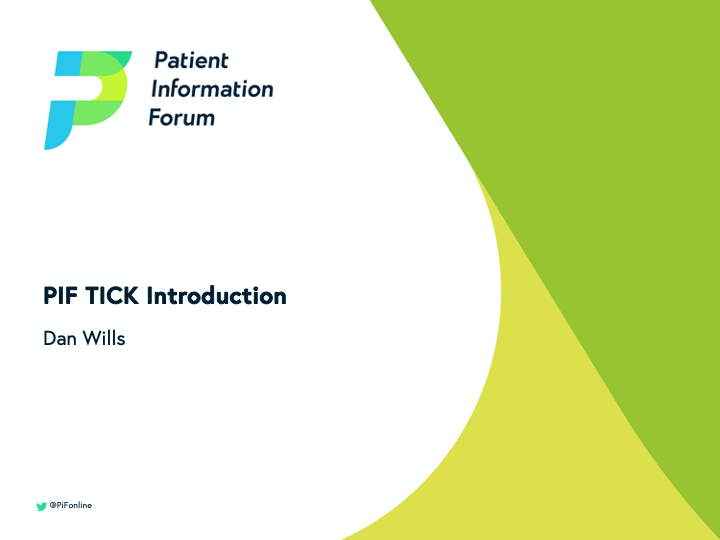 Patient
Information
Forum

PIF TICK Introduction

Dan Wills

@PiFonline